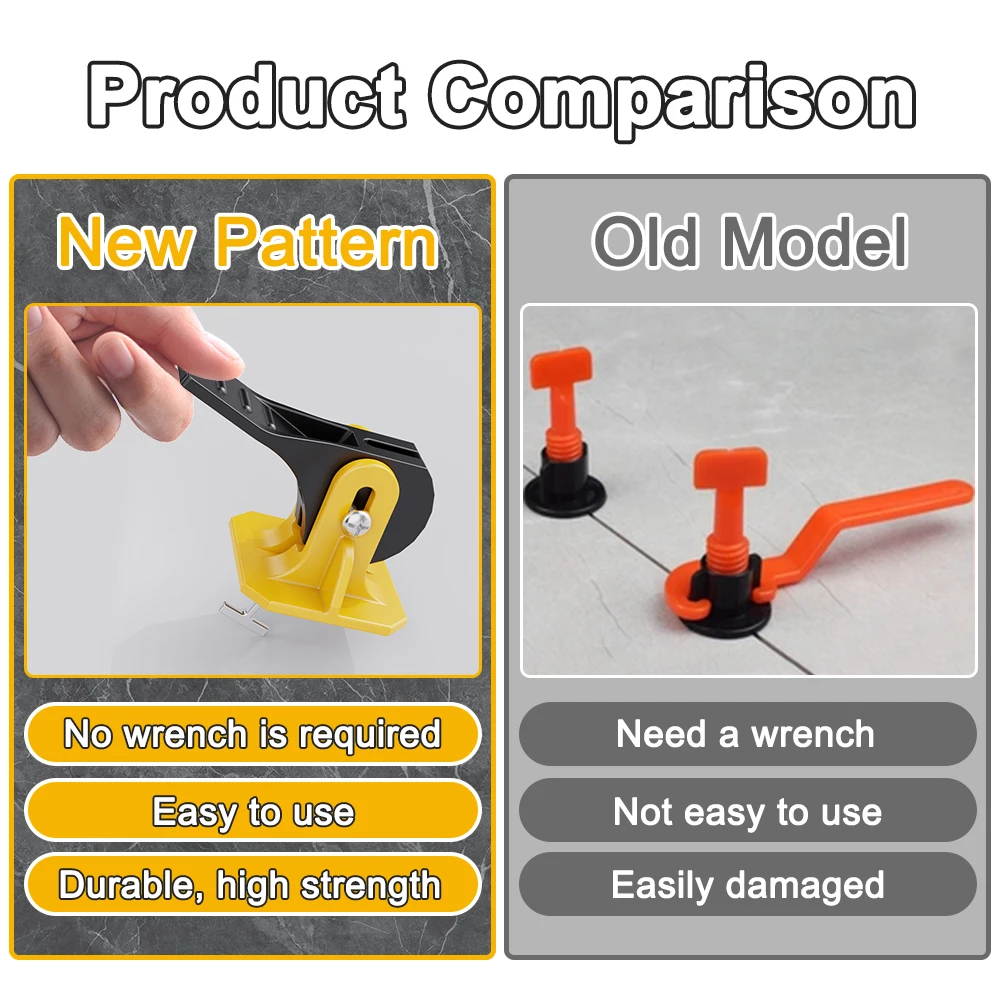 Product Comparison

New Pattern

No wrench is required

Easy to use

Durable, high strength

Old Model

Need a wrench

Not easy to use

Easily damaged